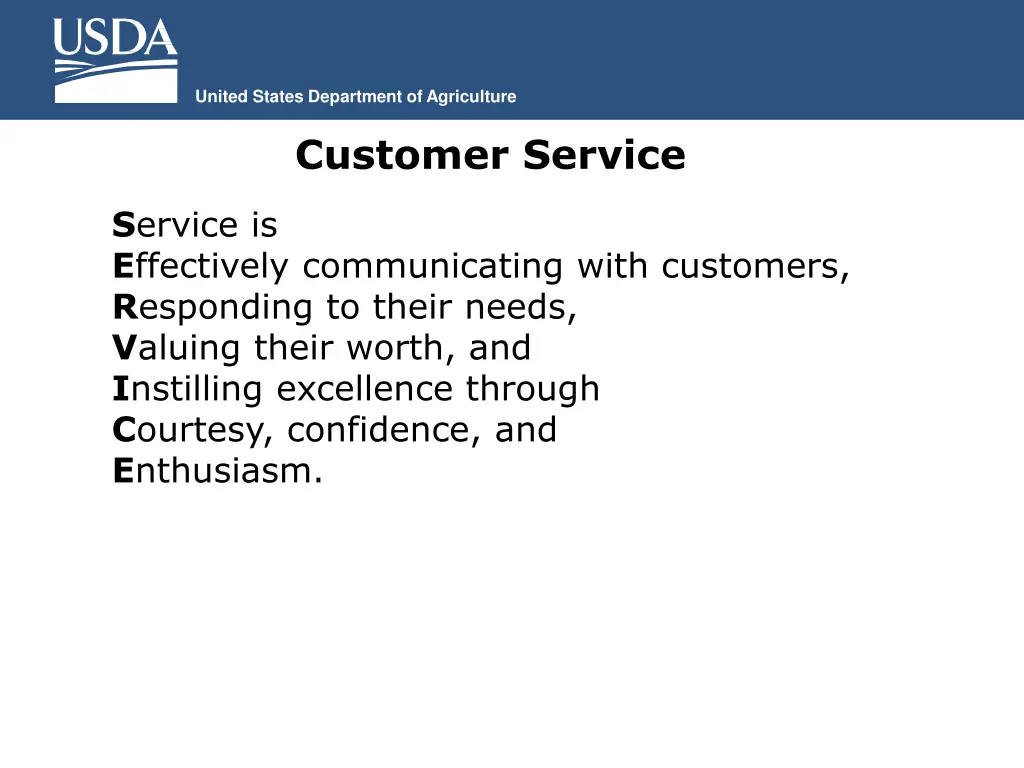 USDA
United States Department of Agriculture

Customer Service

Service is
Effectively communicating with customers,
Responding to their needs,
Valuing their worth, and
Instilling excellence through
Courtesy, confidence, and
Enthusiasm.